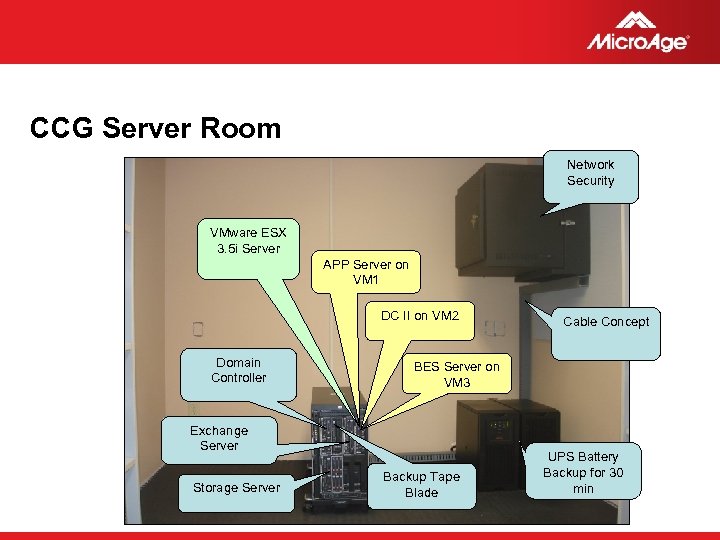 MicroAge

CCG Server Room

Network Security

VMware ESX 3.5i Server

APP Server on VM1

DC II on VM2

Cable Concept

Domain Controller

BES Server on VM3

Exchange Server

Storage Server

Backup Tape Blade

UPS Battery Backup for 30 min